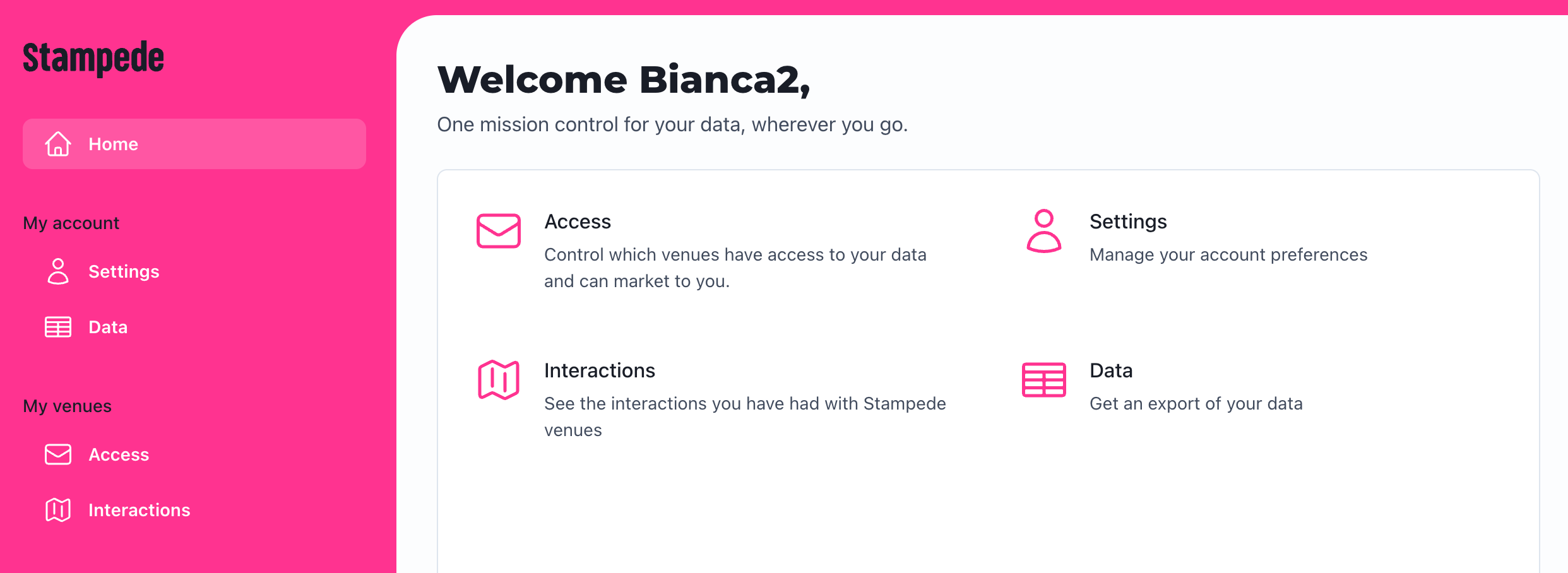 Stampede

Home

My account

Settings

Data

My venues

Access

Interactions

Welcome Bianca2,

One mission control for your data, wherever you go.

Access
Control which venues have access to your data and can market to you.

Settings
Manage your account preferences

Interactions
See the interactions you have had with Stampede venues

Data
Get an export of your data